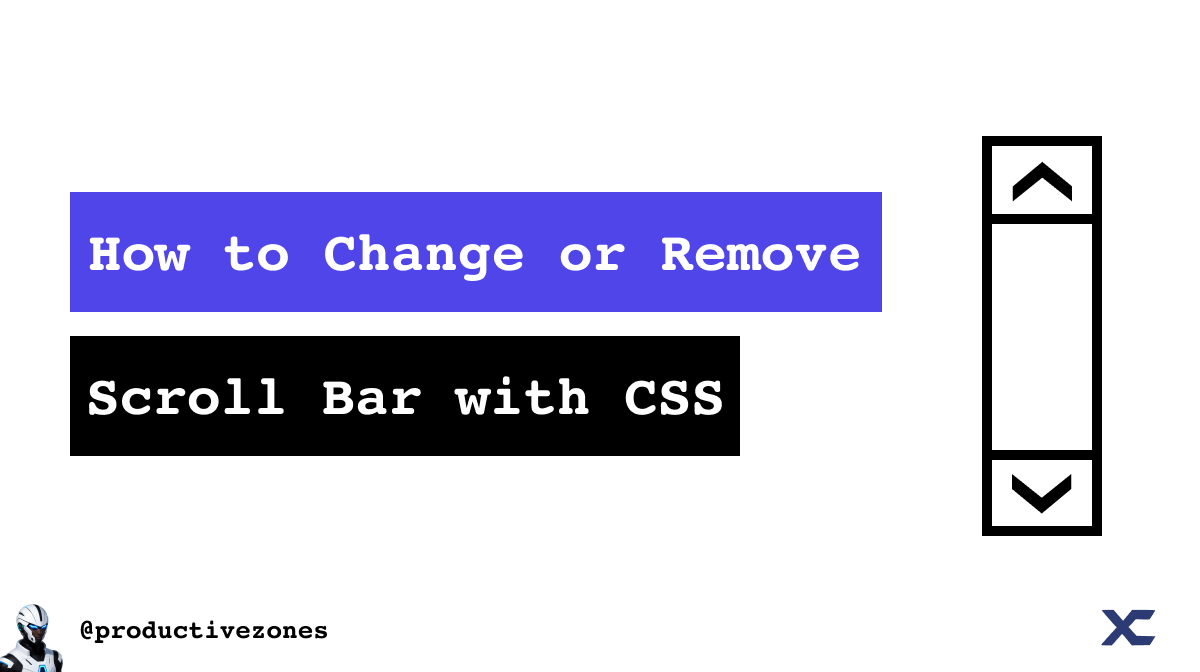 How to Change or Remove

Scroll Bar with CSS

@productivezones